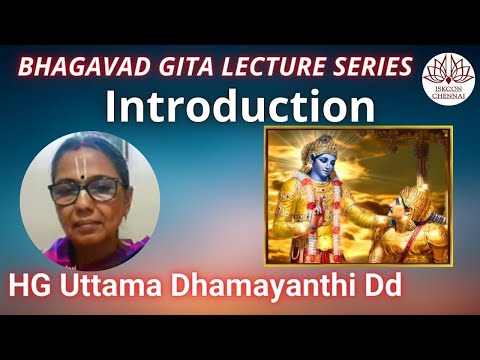 BHAGAVAD GITA LECTURE SERIES

ISKCON CHENNAI

Introduction

HG Uttama Dhamayanthi Dd